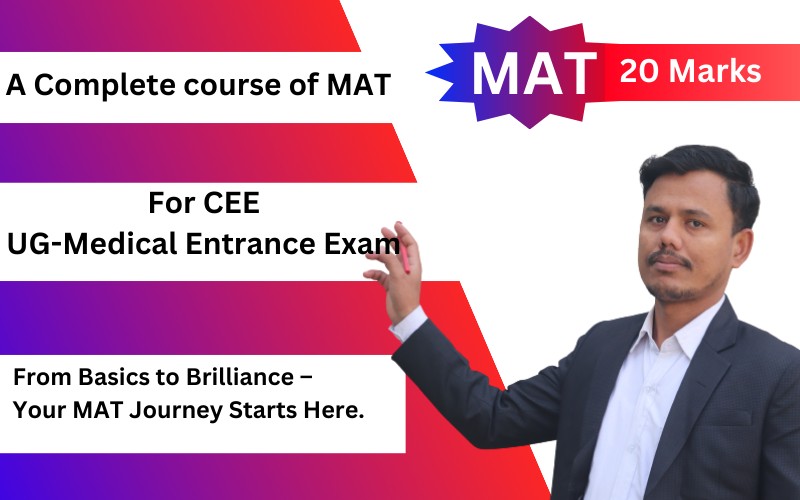 A Complete course of MAT

MAT 20 Marks

For CEE
UG-Medical Entrance Exam

From Basics to Brilliance –
Your MAT Journey Starts Here.